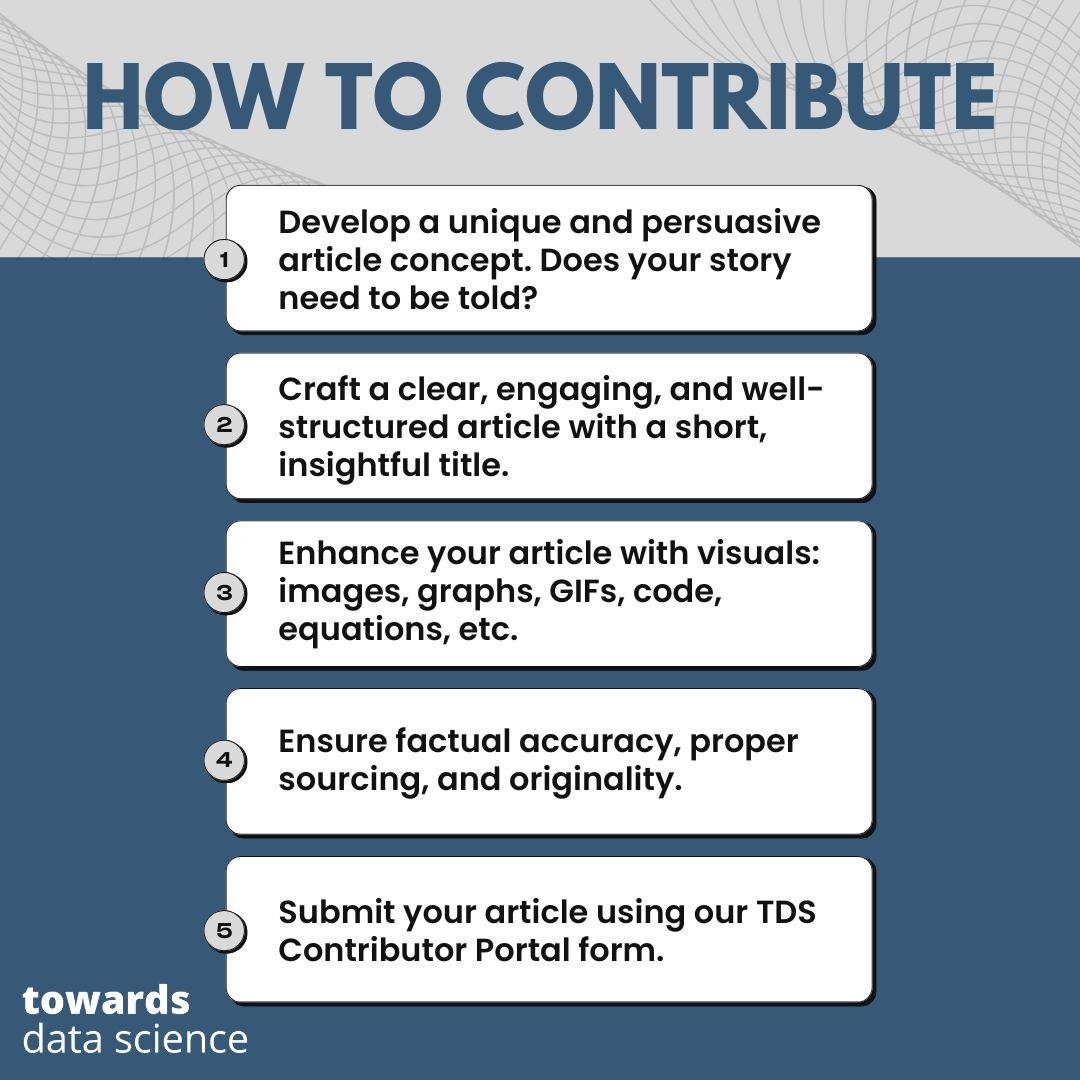 HOW TO CONTRIBUTE

1 Develop a unique and persuasive article concept. Does your story need to be told?

2 Craft a clear, engaging, and well-structured article with a short, insightful title.

3 Enhance your article with visuals: images, graphs, GIFs, code, equations, etc.

4 Ensure factual accuracy, proper sourcing, and originality.

5 Submit your article using our TDS Contributor Portal form.

towards
data science